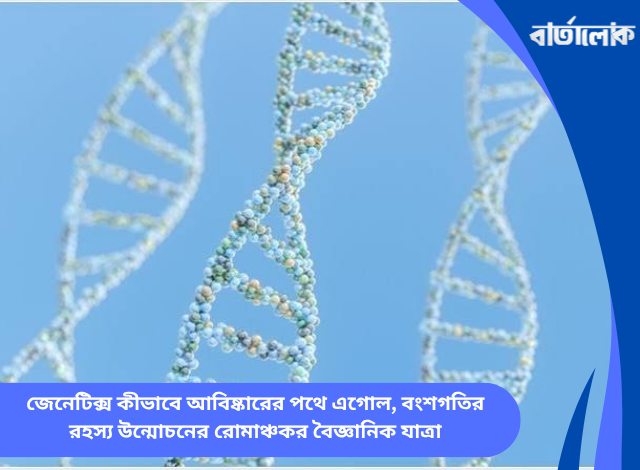 বার্তালোক

জেনেটিক্স কীভাবে আবিষ্কারের পথে এগোল, বংশগতির রহস্য উন্মোচনের রোমাঞ্চকর বৈজ্ঞানিক যাত্রা